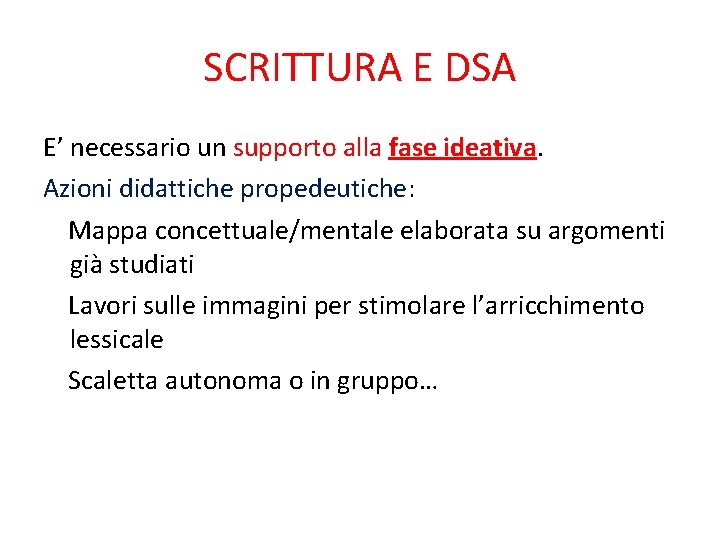 SCRITTURA E DSA

E’ necessario un supporto alla fase ideativa.

Azioni didattiche propedeutiche:

Mappa concettuale/mentale elaborata su argomenti già studiati

Lavori sulle immagini per stimolare l’arricchimento lessicale

Scaletta autonoma o in gruppo…